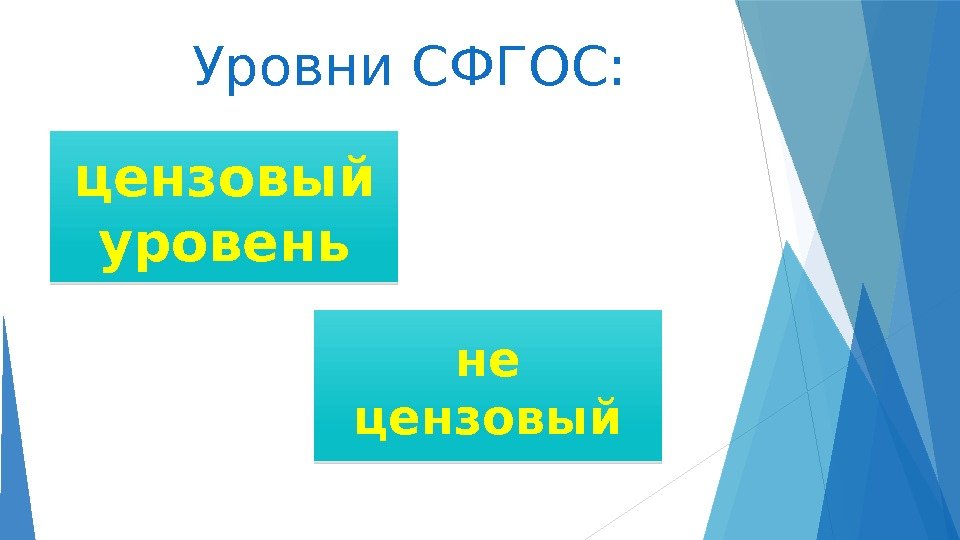 Уровни СФГОС:

цензовый уровень

не цензовый